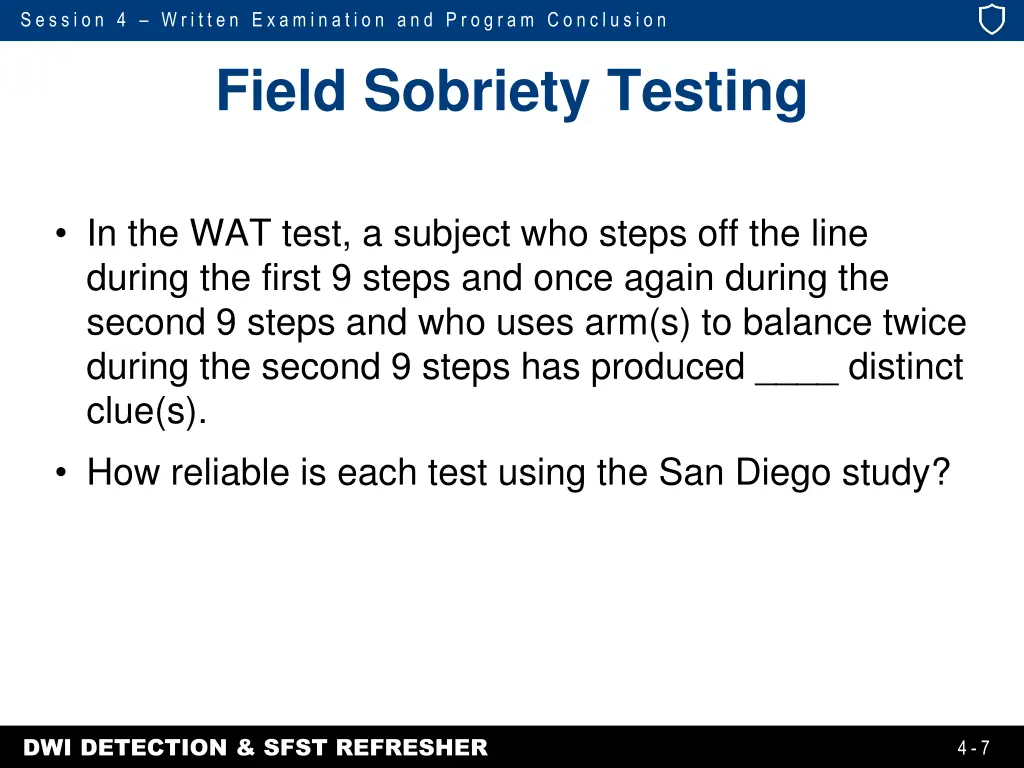 Session 4 – Written Examination and Program Conclusion

Field Sobriety Testing

• In the WAT test, a subject who steps off the line during the first 9 steps and once again during the second 9 steps and who uses arm(s) to balance twice during the second 9 steps has produced ____ distinct clue(s).

• How reliable is each test using the San Diego study?

DWI DETECTION & SFST REFRESHER

4-7